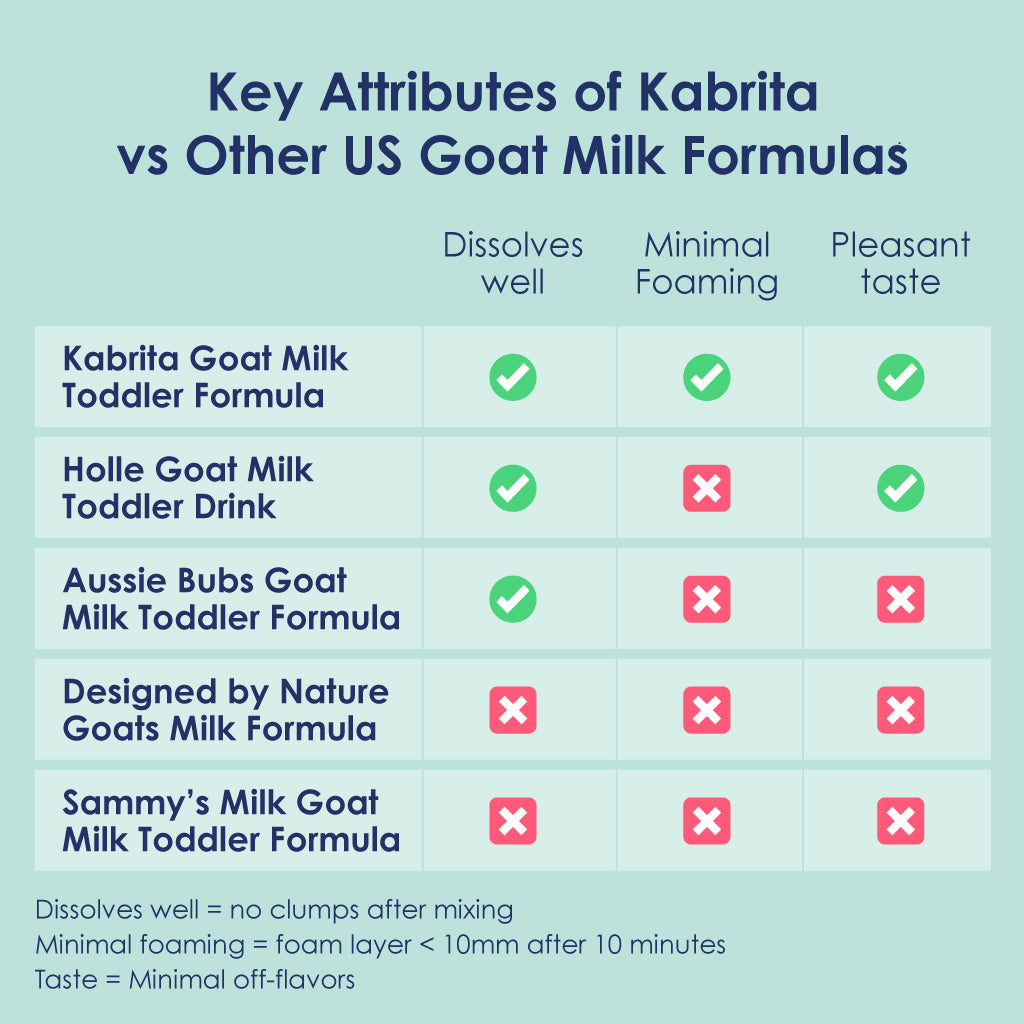 Key Attributes of Kabrita vs Other US Goat Milk Formulas

| | Dissolves well | Minimal Foaming | Pleasant taste |
|---|---|---|---|
| Kabrita Goat Milk Toddler Formula | ✓ | ✓ | ✓ |
| Holle Goat Milk Toddler Drink | ✓ | ✗ | ✓ |
| Aussie Bubs Goat Milk Toddler Formula | ✓ | ✗ | ✗ |
| Designed by Nature Goats Milk Formula | ✗ | ✗ | ✗ |
| Sammy's Milk Goat Milk Toddler Formula | ✗ | ✗ | ✗ |

Dissolves well = no clumps after mixing
Minimal foaming = foam layer < 10mm after 10 minutes
Taste = Minimal off-flavors